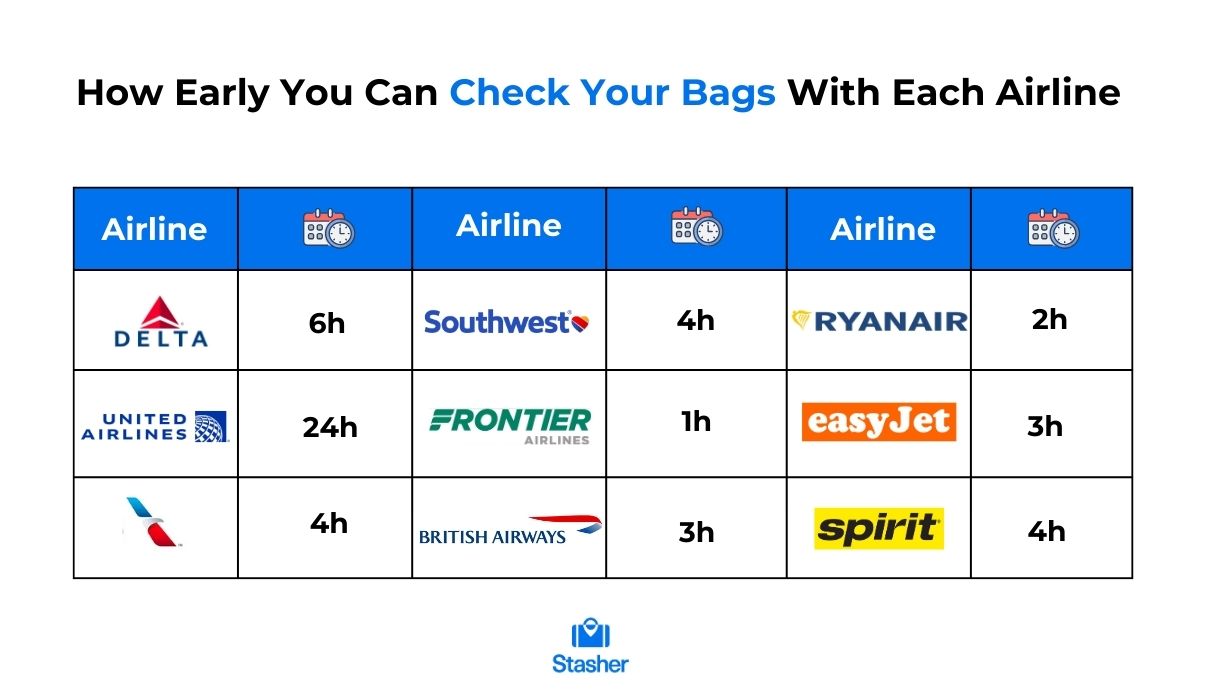 How Early You Can Check Your Bags With Each Airline

| Airline | | Airline | | Airline | |
|---|---|---|---|---|---|
| DELTA | 6h | Southwest | 4h | RYANAIR | 2h |
| UNITED AIRLINES | 24h | FRONTIER AIRLINES | 1h | easyJet | 3h |
| | 4h | BRITISH AIRWAYS | 3h | spirit | 4h |

Stasher